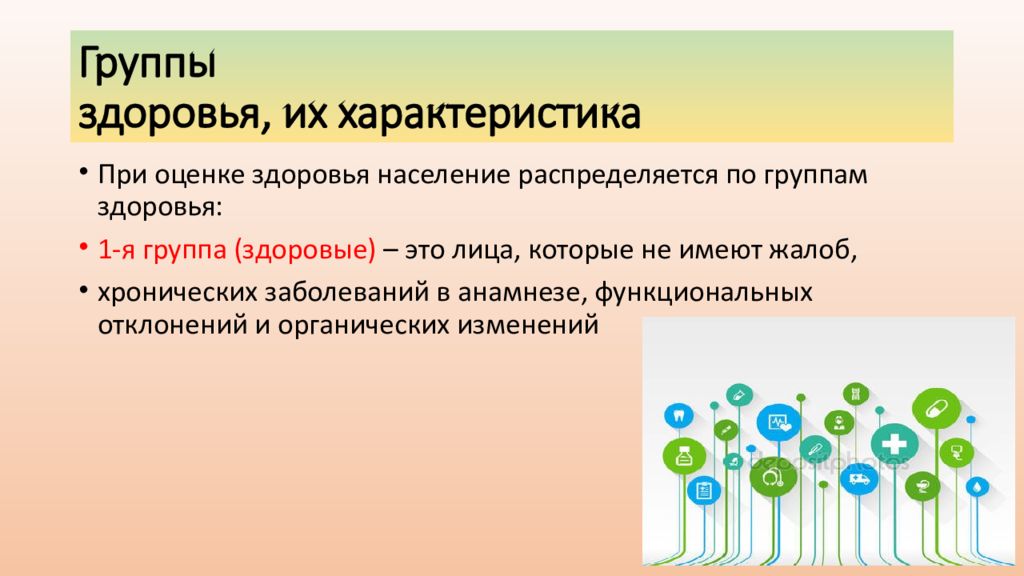 Группы
здоровья, их характеристика

• При оценке здоровья население распределяется по группам здоровья:

• 1-я группа (здоровые) – это лица, которые не имеют жалоб,

• хронических заболеваний в анамнезе, функциональных отклонений и органических изменений

depositphotos